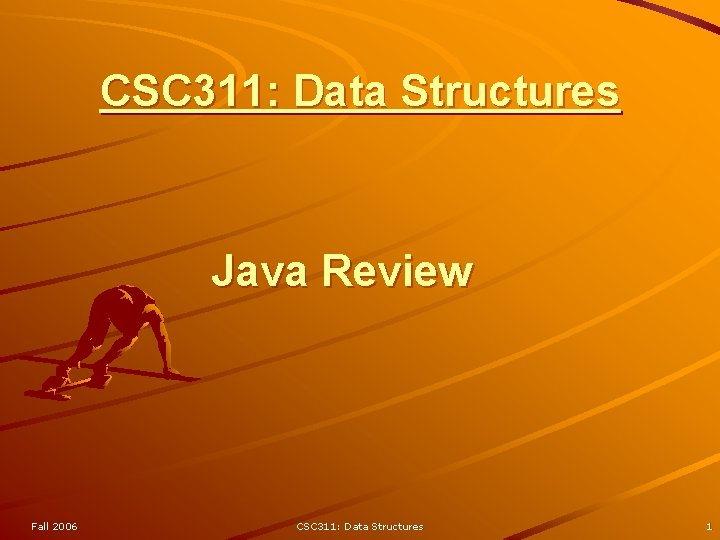 CSC311: Data Structures

Java Review

Fall 2006

CSC311: Data Structures

1